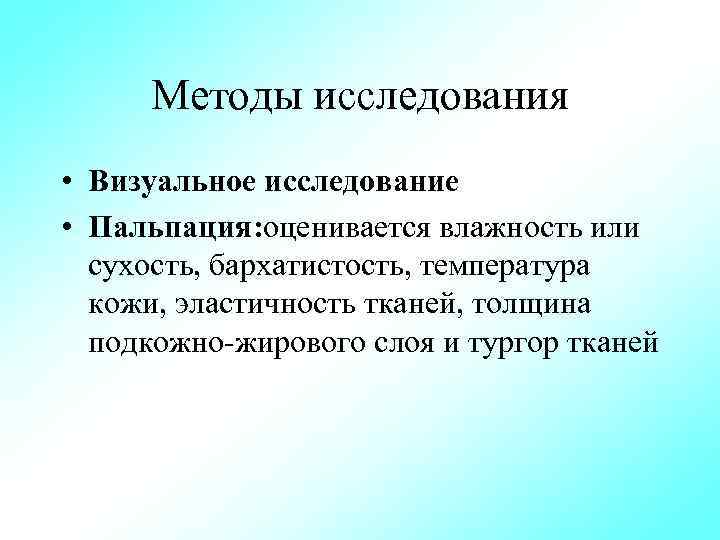 Методы исследования

• Визуальное исследование
• Пальпация:оценивается влажность или сухость, бархатистость, температура кожи, эластичность тканей, толщина подкожно-жирового слоя и тургор тканей